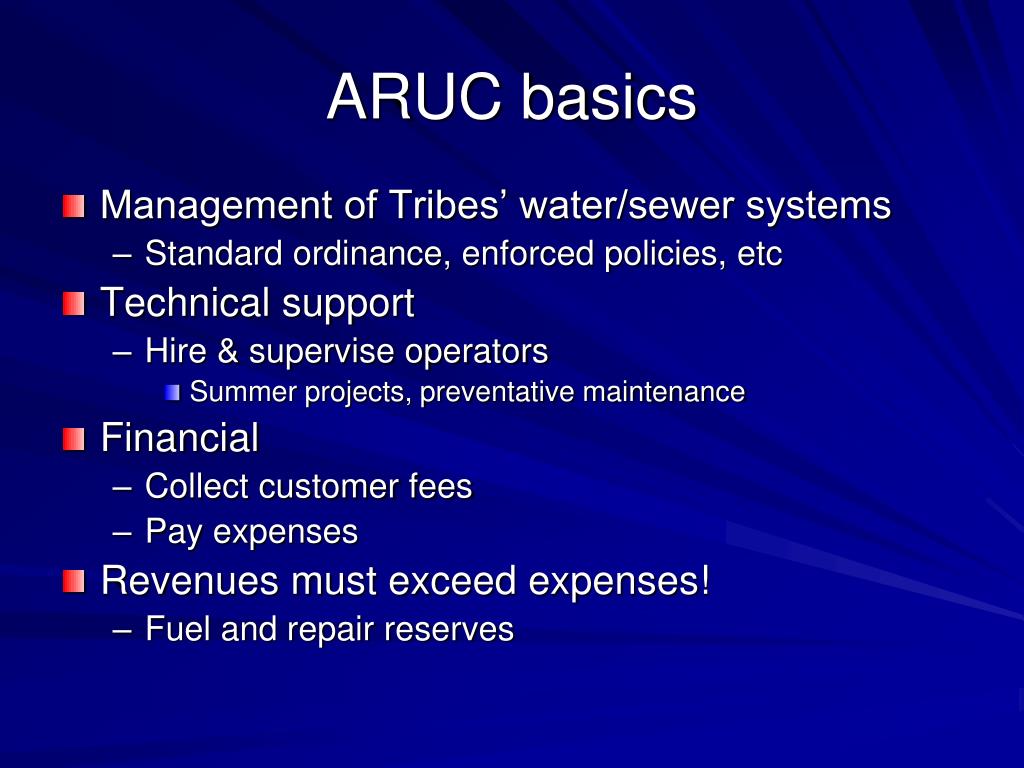 ARUC basics

Management of Tribes’ water/sewer systems
– Standard ordinance, enforced policies, etc

Technical support
– Hire & supervise operators
Summer projects, preventative maintenance

Financial
– Collect customer fees
– Pay expenses

Revenues must exceed expenses!
– Fuel and repair reserves